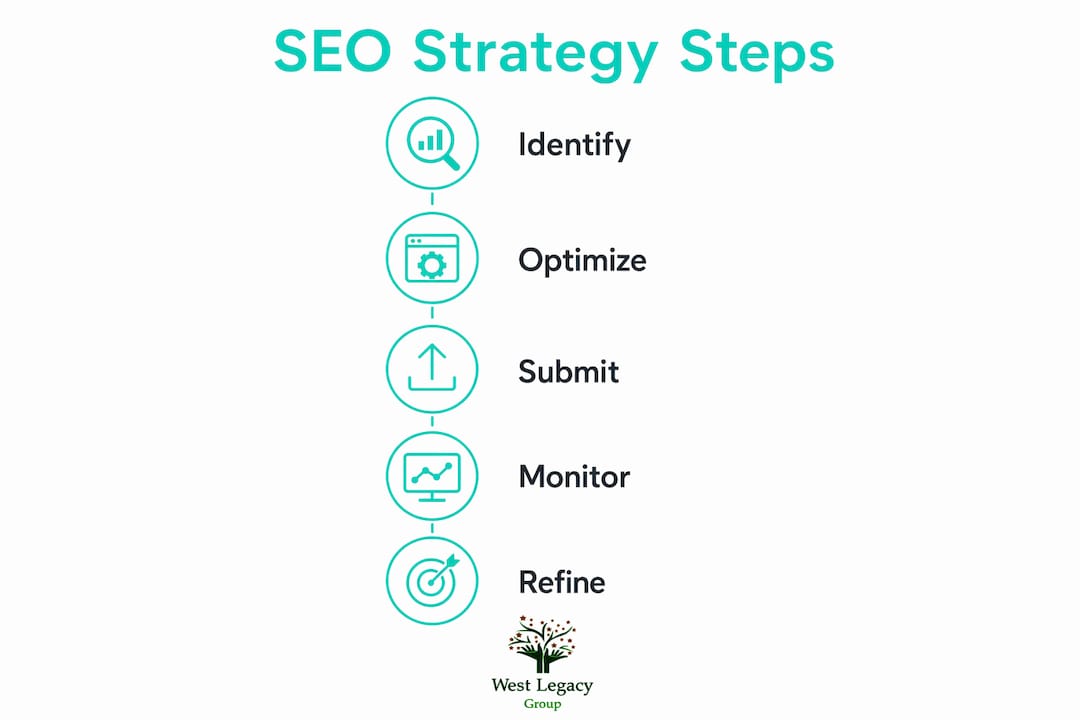 SEO Strategy Steps

Identify

Optimize

Submit

Monitor

Refine

West Legacy
Group